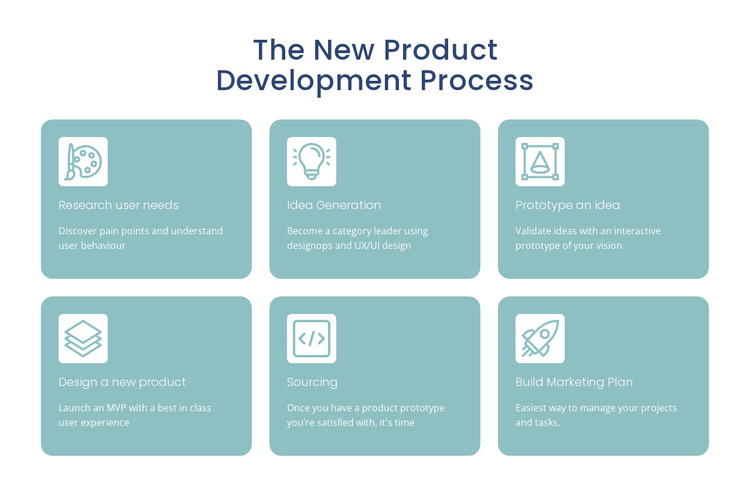 The New Product Development Process

Research user needs

Discover pain points and understand user behaviour

Idea Generation

Become a category leader using designops and UX/UI design

Prototype an idea

Validate ideas with an interactive prototype of your vision

Design a new product

Launch an MVP with a best in class user experience

Sourcing

Once you have a product prototype you're satisfied with, it's time

Build Marketing Plan

Easiest way to manage your projects and tasks.